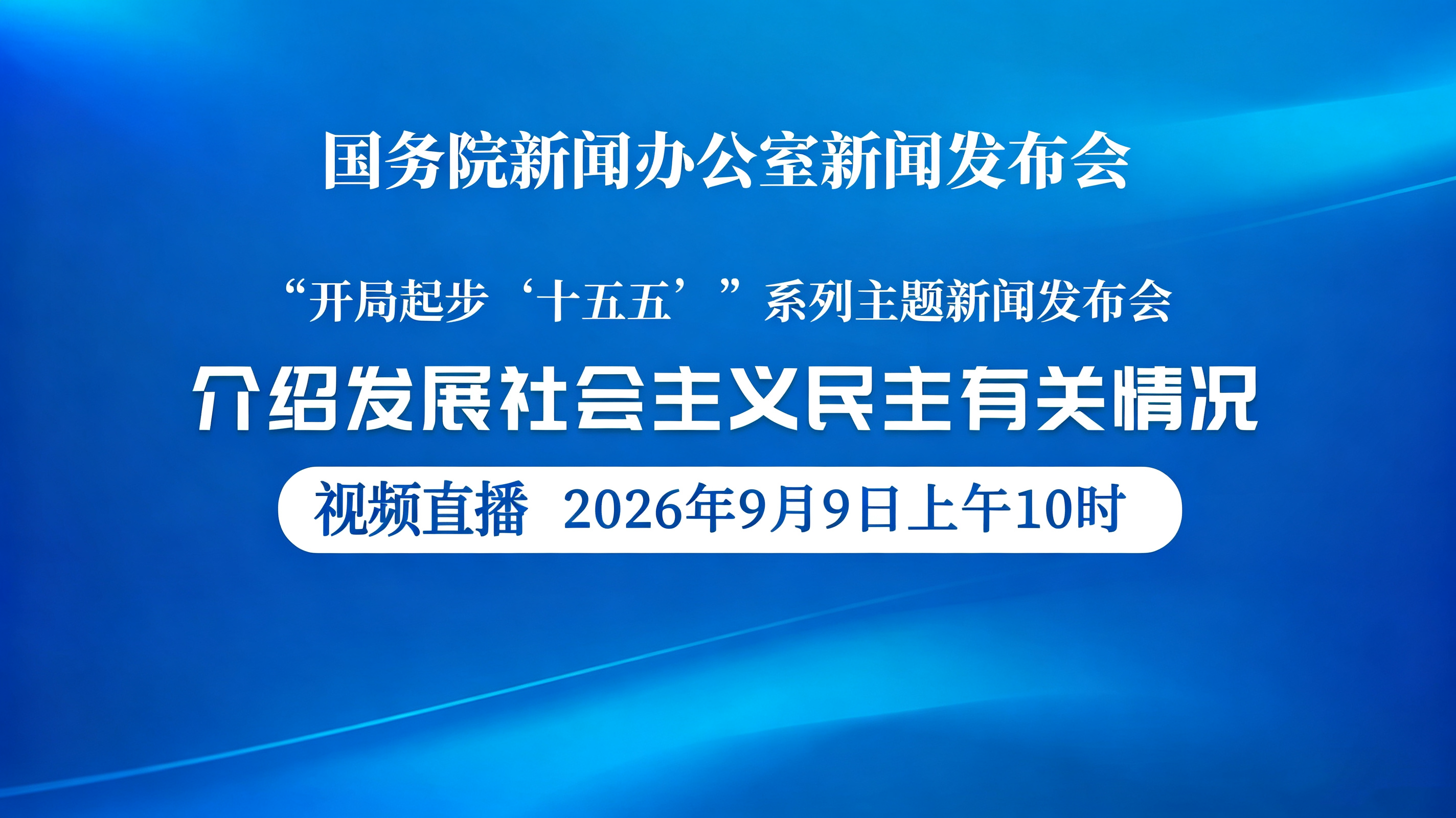 国务院新闻办公室新闻发布会

“开局起步‘十五五’”系列主题新闻发布会

介绍发展社会主义民主有关情况

视频直播 2026年9月9日上午10时